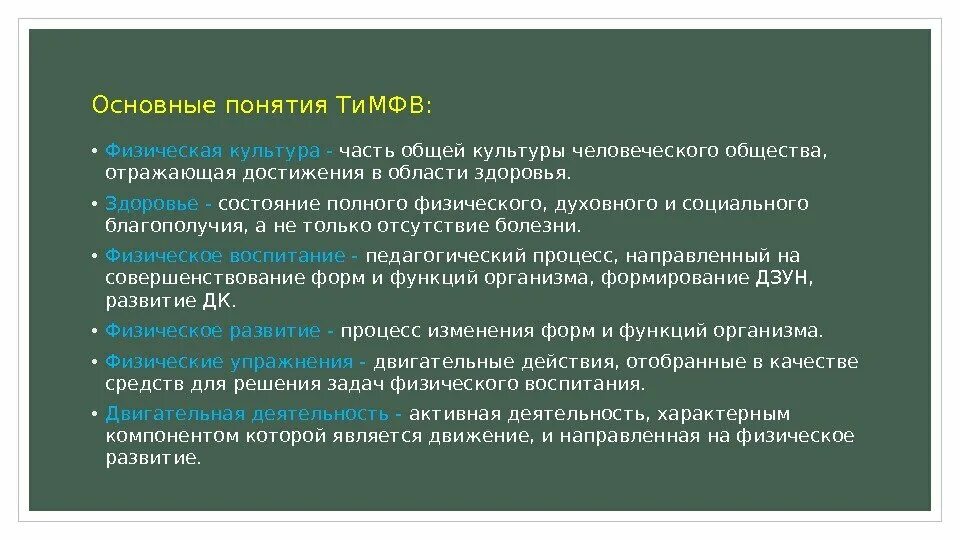 Основные понятия ТиМФВ:

• Физическая культура - часть общей культуры человеческого общества, отражающая достижения в области здоровья.

• Здоровье - состояние полного физического, духовного и социального благополучия, а не только отсутствие болезни.

• Физическое воспитание - педагогический процесс, направленный на совершенствование форм и функций организма, формирование ДЗУН, развитие ДК.

• Физическое развитие - процесс изменения форм и функций организма.

• Физические упражнения - двигательные действия, отобранные в качестве средств для решения задач физического воспитания.

• Двигательная деятельность - активная деятельность, характерным компонентом которой является движение, и направленная на физическое развитие.